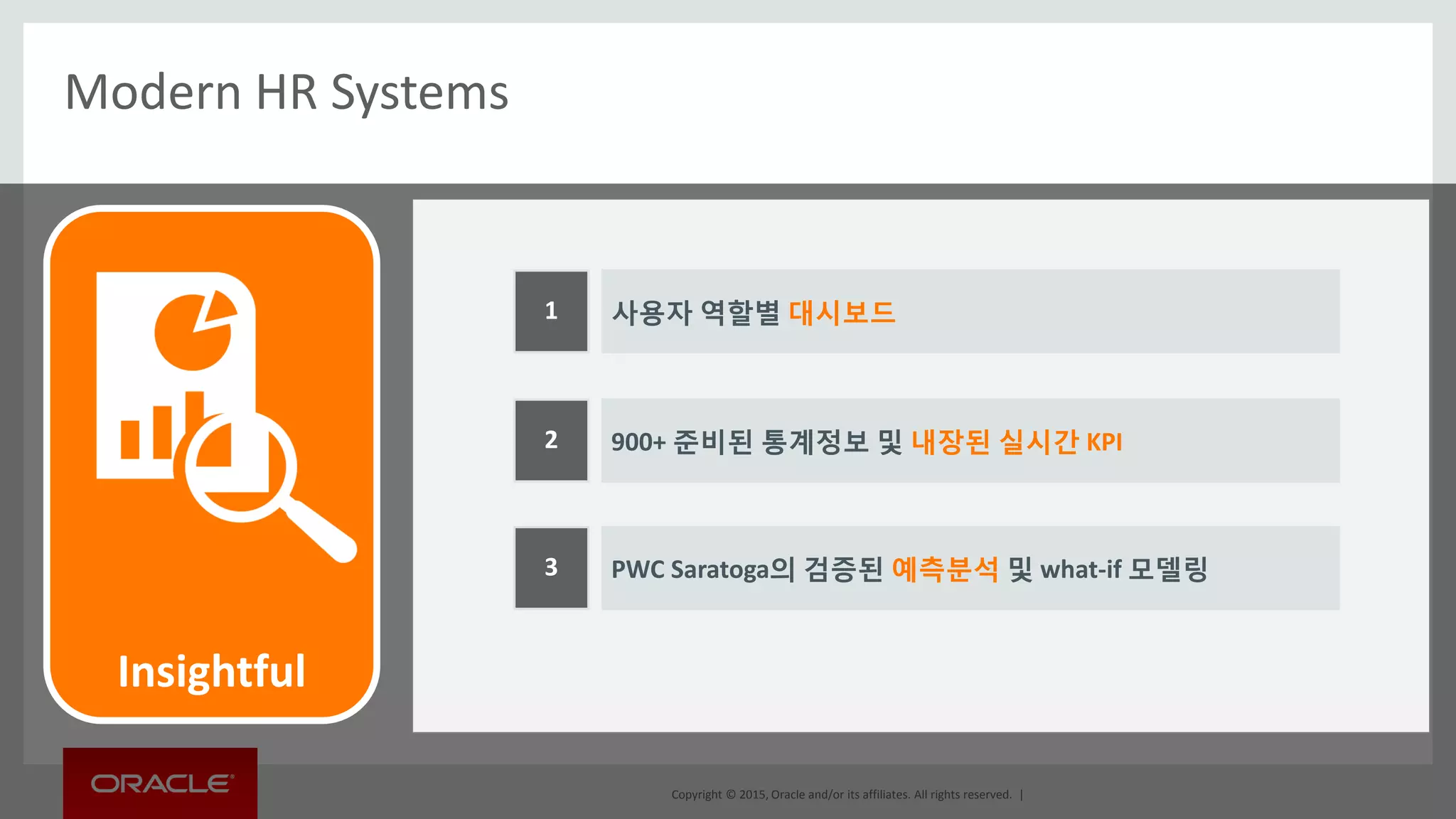 Modern HR Systems

Insightful

1 사용자 역할별 대시보드

2 900+ 준비된 통계정보 및 내장된 실시간 KPI

3 PWC Saratoga의 검증된 예측분석 및 what-if 모델링

ORACLE

Copyright © 2015, Oracle and/or its affiliates. All rights reserved. |